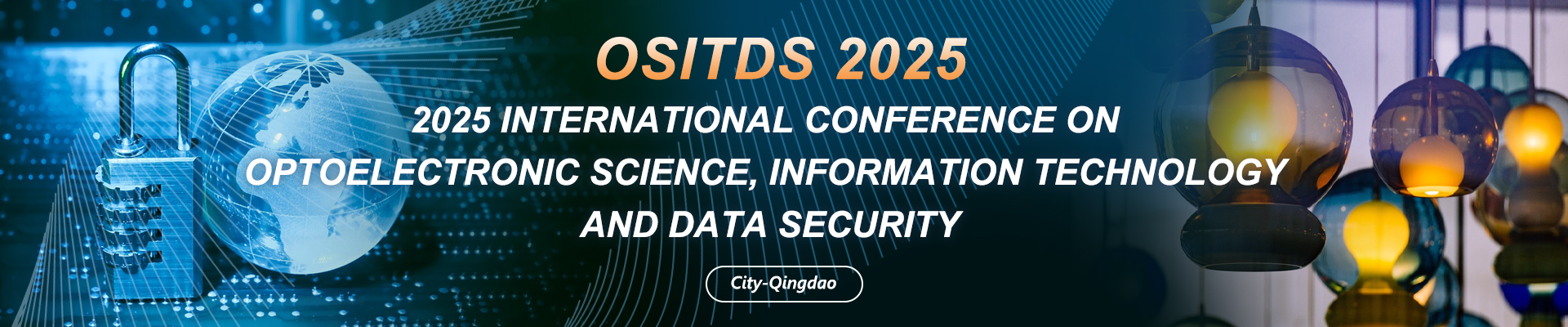 OSITDS 2025

2025 INTERNATIONAL CONFERENCE ON OPTOELECTRONIC SCIENCE, INFORMATION TECHNOLOGY AND DATA SECURITY

City-Qingdao